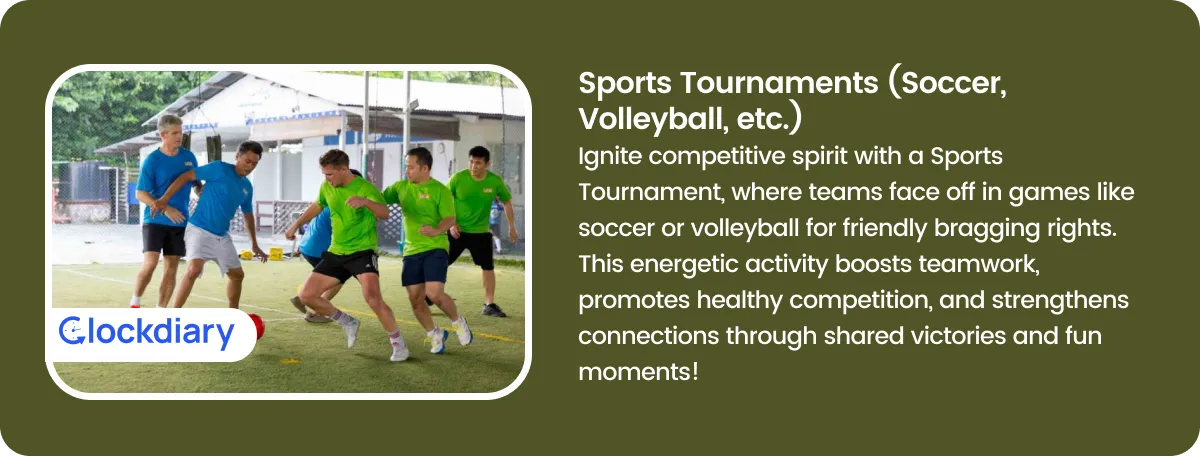 Clockdiary

Sports Tournaments (Soccer, Volleyball, etc.)

Ignite competitive spirit with a Sports Tournament, where teams face off in games like soccer or volleyball for friendly bragging rights. This energetic activity boosts teamwork, promotes healthy competition, and strengthens connections through shared victories and fun moments!